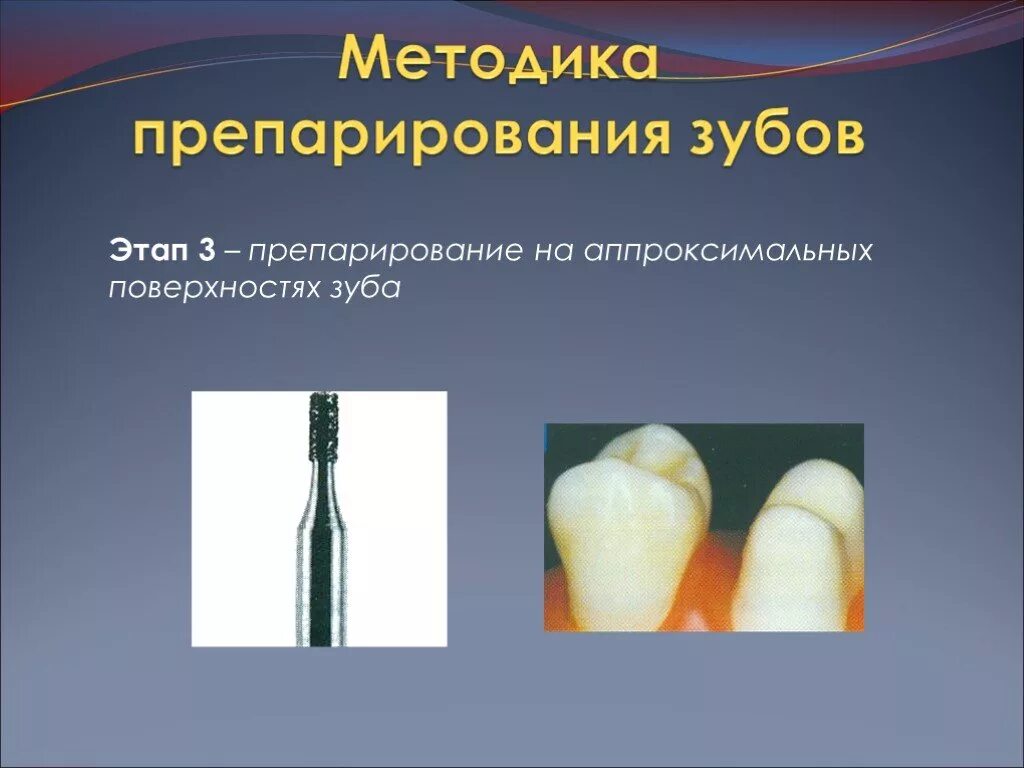 Методика препарирования зубов

Этап 3 – препарирование на аппроксимальных поверхностях зуба